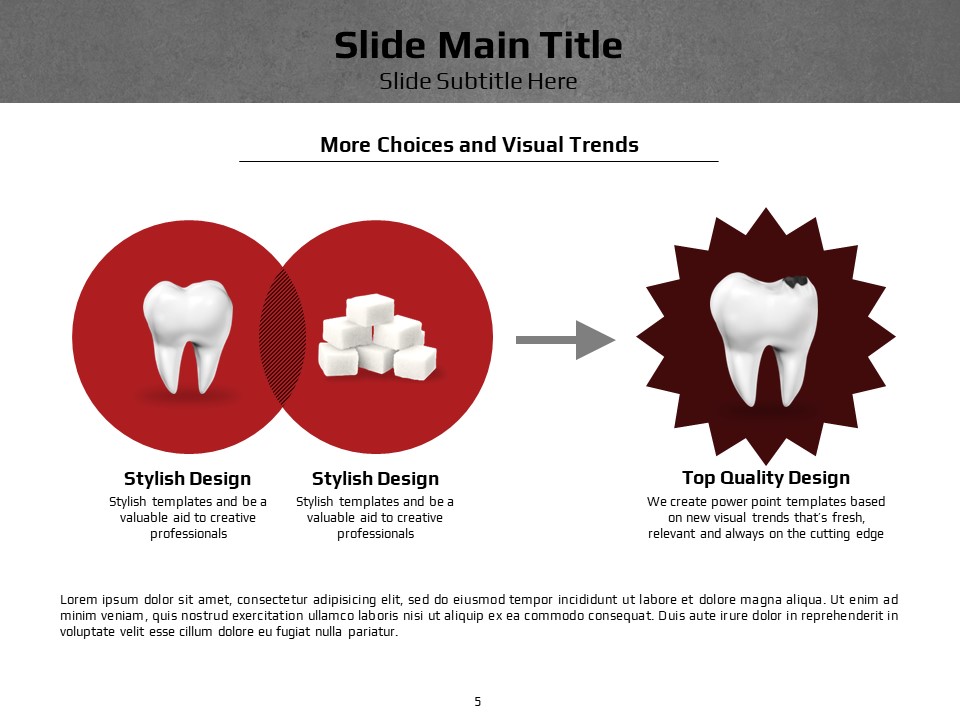 Slide Main Title
Slide Subtitle Here

More Choices and Visual Trends

Stylish Design
Stylish templates and be a valuable aid to creative professionals

Stylish Design
Stylish templates and be a valuable aid to creative professionals

Top Quality Design
We create power point templates based on new visual trends that's fresh, relevant and always on the cutting edge

Lorem ipsum dolor sit amet, consectetur adipisicing elit, sed do eiusmod tempor incididunt ut labore et dolore magna aliqua. Ut enim ad minim veniam, quis nostrud exercitation ullamco laboris nisi ut aliquip ex ea commodo consequat. Duis aute irure dolor in reprehenderit in voluptate velit esse cillum dolore eu fugiat nulla pariatur.

5